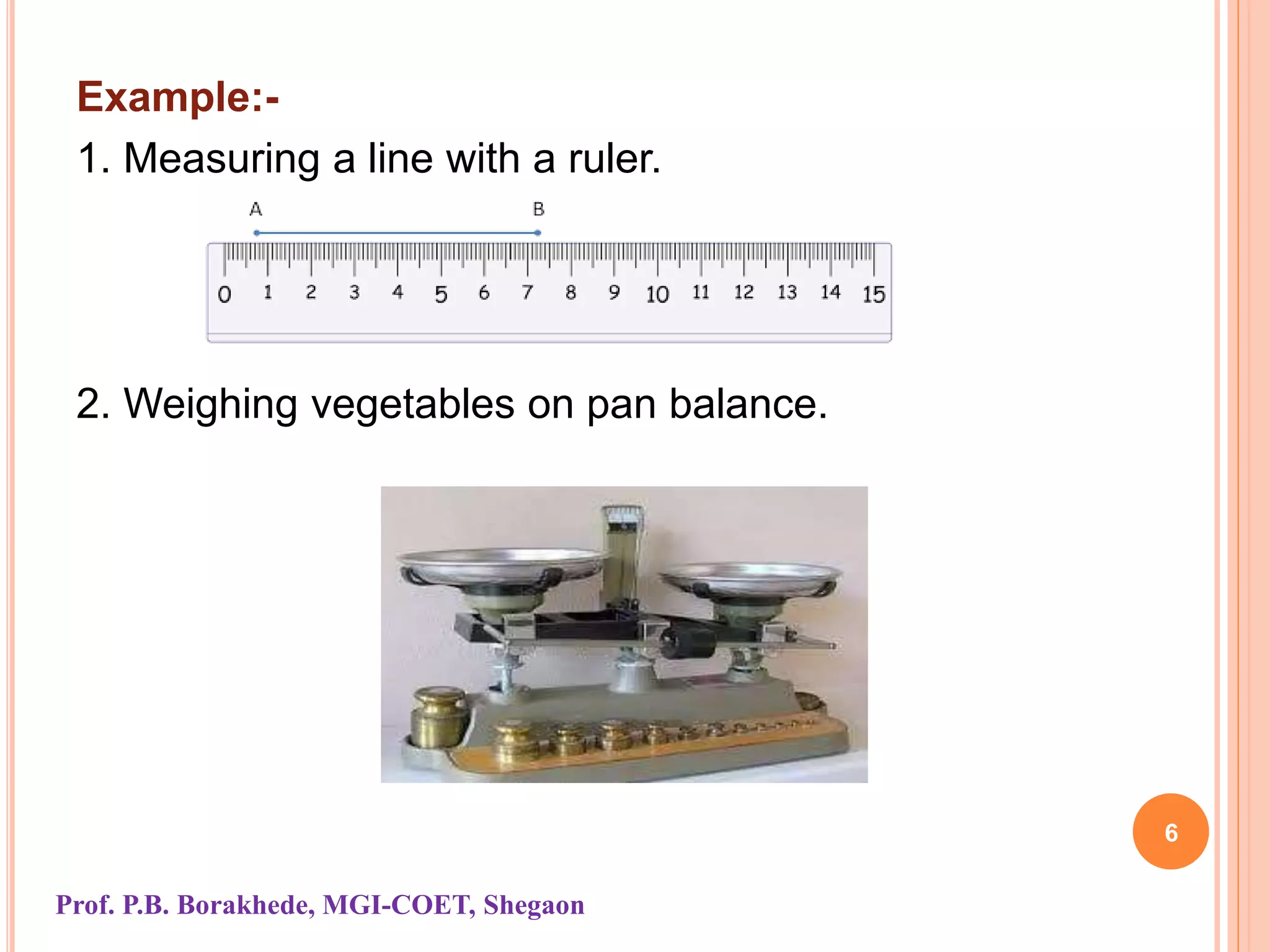 Example:-

1. Measuring a line with a ruler.

A B

0 1 2 3 4 5 6 7 8 9 10 11 12 13 14 15

2. Weighing vegetables on pan balance.

6

Prof. P.B. Borakhede, MGI-COET, Shegaon